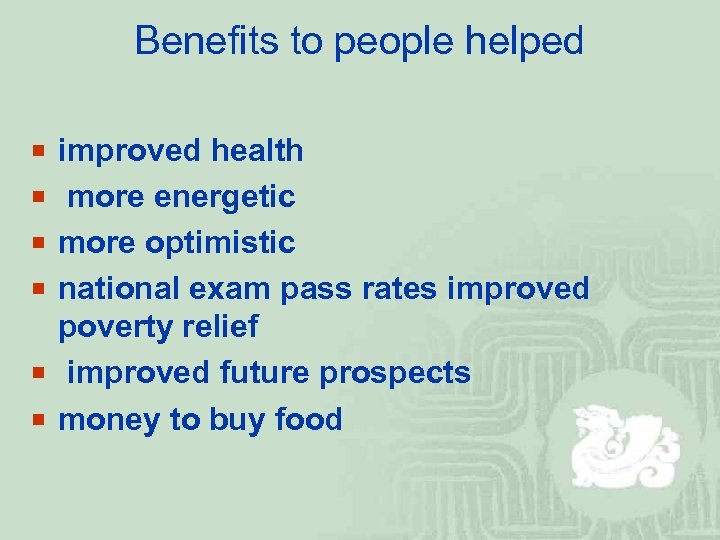 Benefits to people helped

- improved health
- more energetic
- more optimistic
- national exam pass rates improved poverty relief
- improved future prospects
- money to buy food